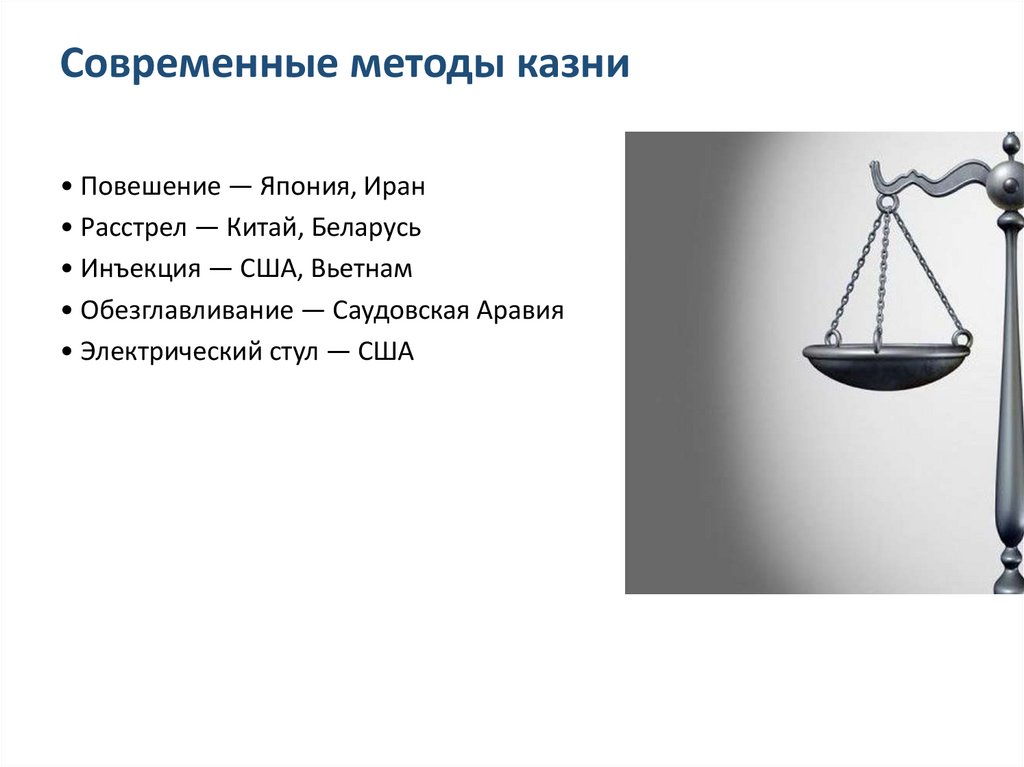 Современные методы казни

• Повешение — Япония, Иран
• Расстрел — Китай, Беларусь
• Инъекция — США, Вьетнам
• Обезглавливание — Саудовская Аравия
• Электрический стул — США